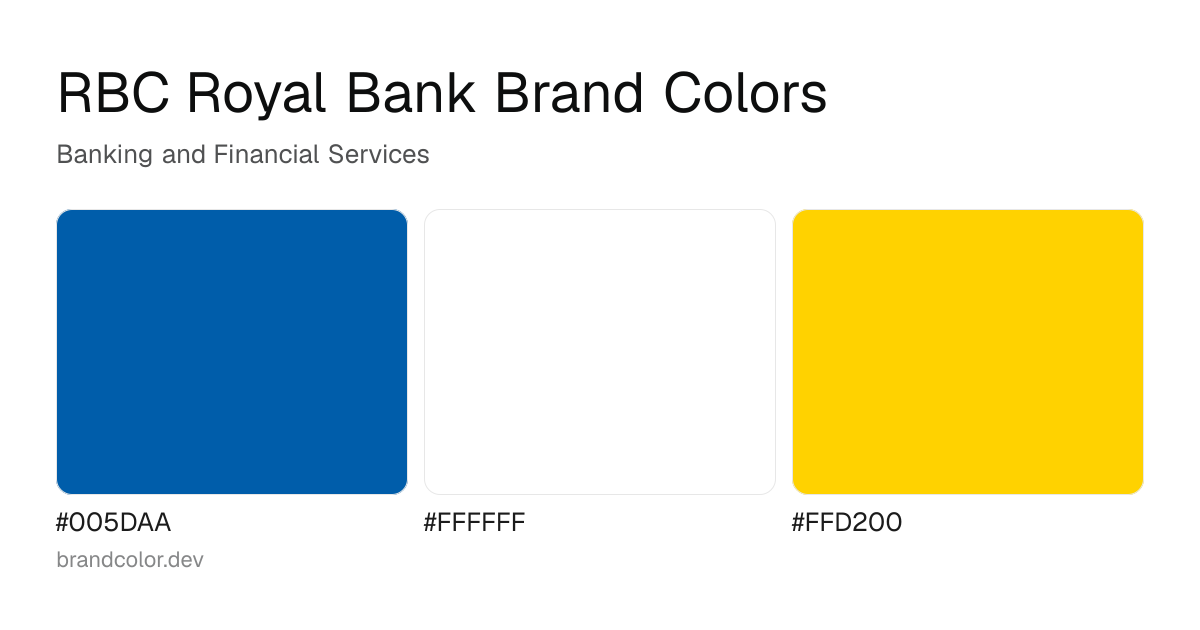 RBC Royal Bank Brand Colors

Banking and Financial Services

#005DAA

#FFFFFF

#FFD200

brandcolor.dev